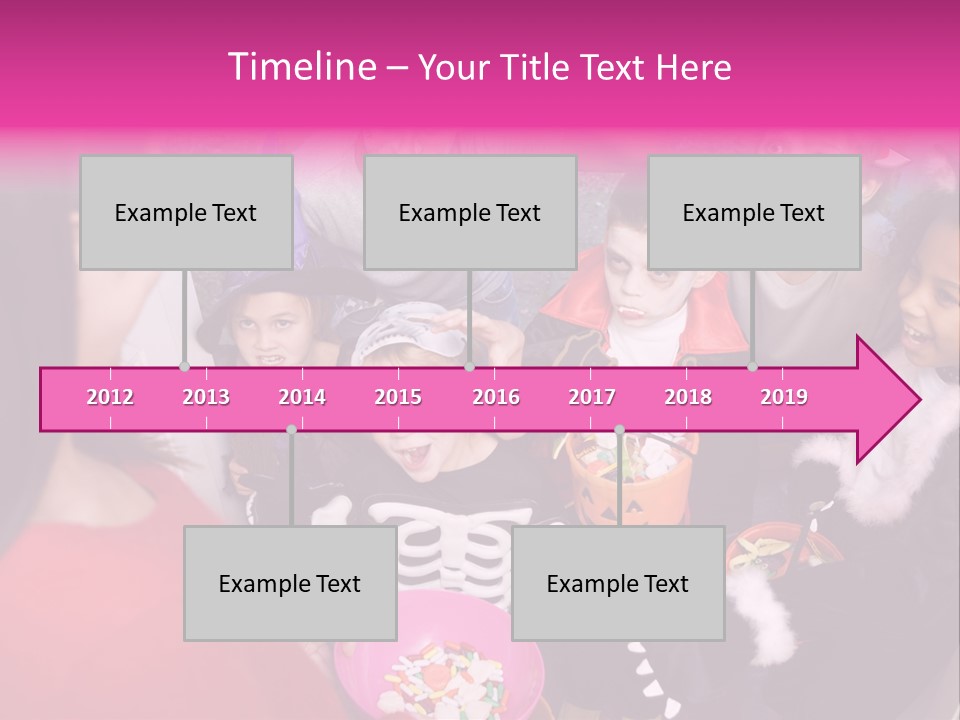 Timeline – Your Title Text Here

Example Text

Example Text

Example Text

2012 2013 2014 2015 2016 2017 2018 2019

Example Text

Example Text